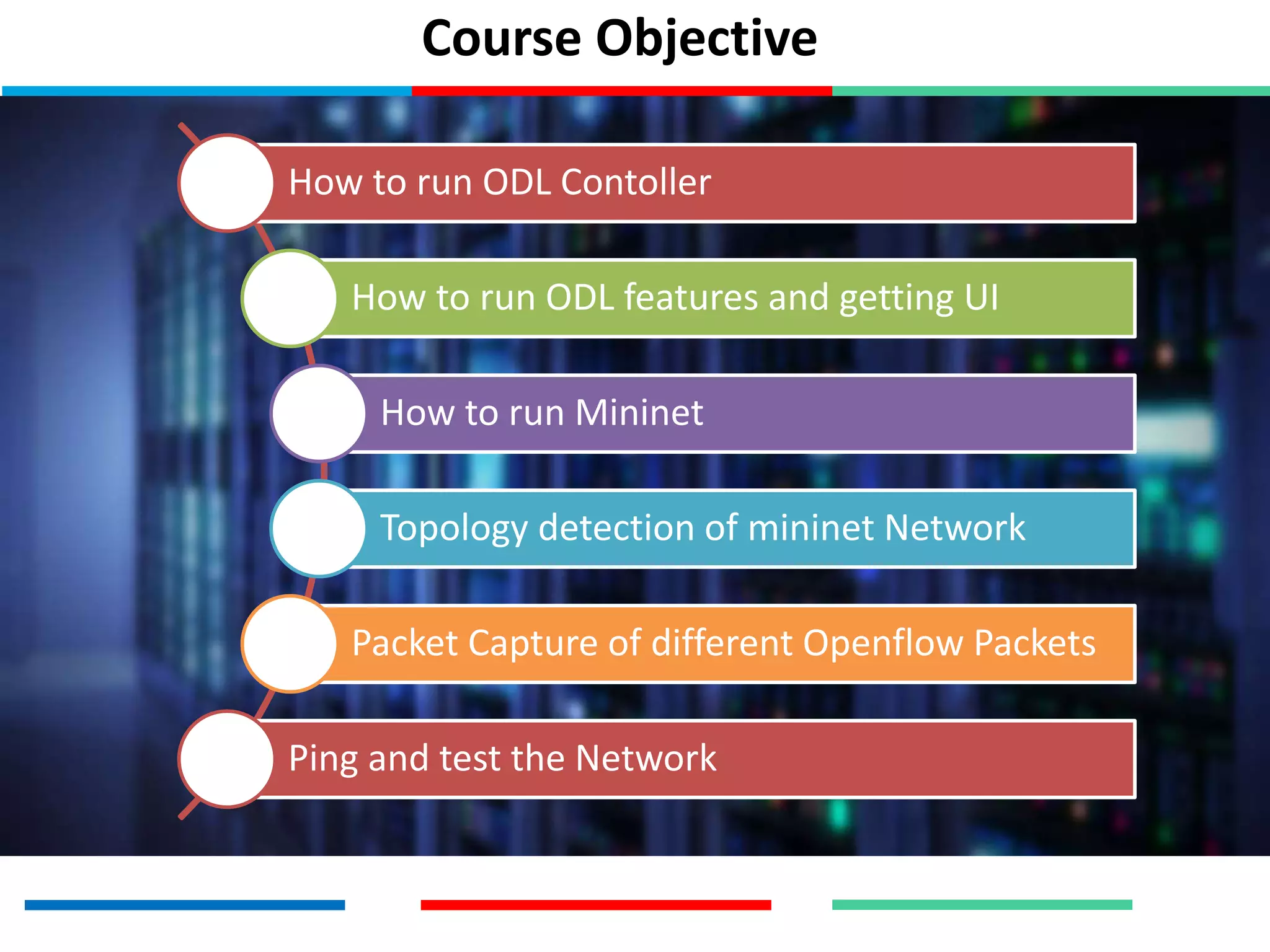 Course Objective

How to run ODL Contoller

How to run ODL features and getting UI

How to run Mininet

Topology detection of mininet Network

Packet Capture of different Openflow Packets

Ping and test the Network